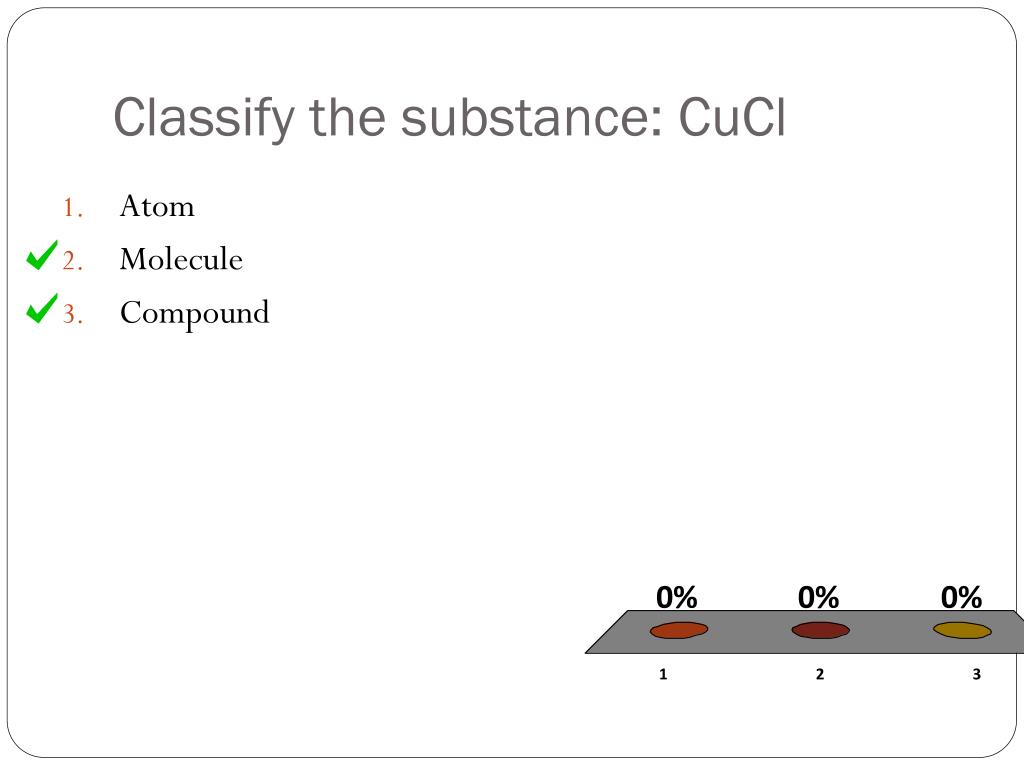 Classify the substance: CuCl

1. Atom
2. Molecule
3. Compound

0% 0% 0%

1 2 3